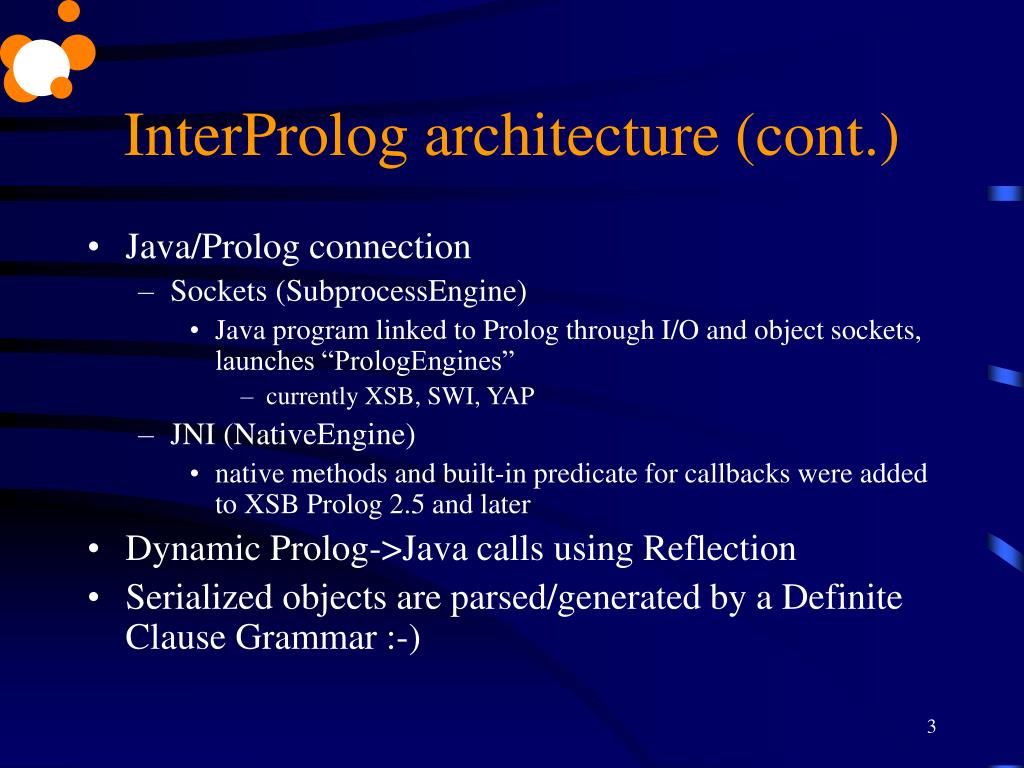 InterProlog architecture (cont.)

• Java/Prolog connection
 – Sockets (SubprocessEngine)
  • Java program linked to Prolog through I/O and object sockets, launches “PrologEngines”
   – currently XSB, SWI, YAP
 – JNI (NativeEngine)
  • native methods and built-in predicate for callbacks were added to XSB Prolog 2.5 and later
• Dynamic Prolog->Java calls using Reflection
• Serialized objects are parsed/generated by a Definite Clause Grammar :-)

3